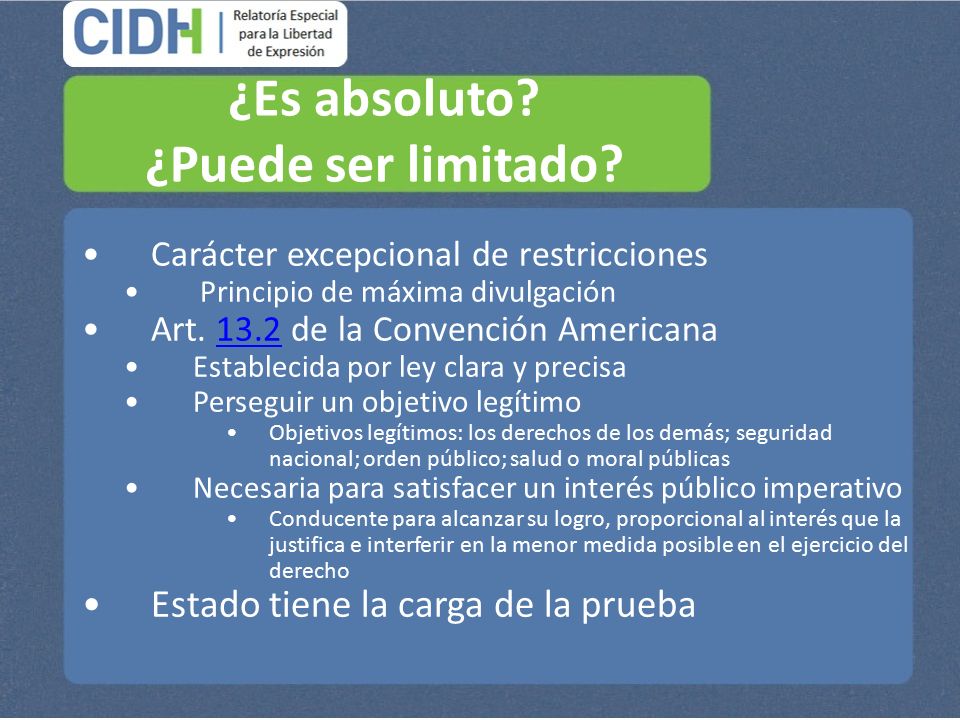 CIDH Relatoría Especial para la Libertad de Expresión

¿Es absoluto?
¿Puede ser limitado?

• Carácter excepcional de restricciones
  • Principio de máxima divulgación
• Art. 13.2 de la Convención Americana
  • Establecida por ley clara y precisa
  • Perseguir un objetivo legítimo
    • Objetivos legítimos: los derechos de los demás; seguridad nacional; orden público; salud o moral públicas
  • Necesaria para satisfacer un interés público imperativo
    • Conducente para alcanzar su logro, proporcional al interés que la justifica e interferir en la menor medida posible en el ejercicio del derecho
• Estado tiene la carga de la prueba